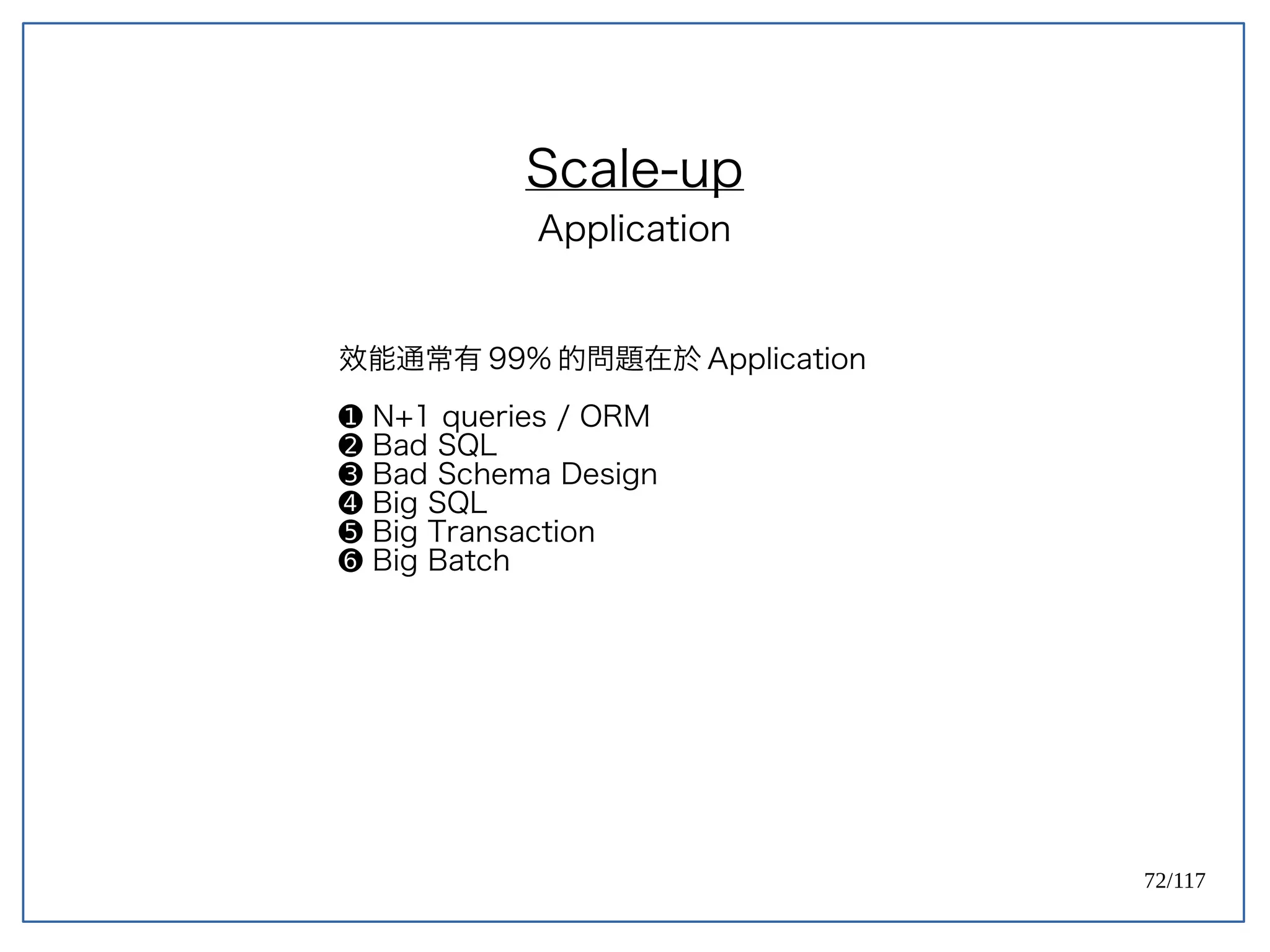 Scale-up

Application

效能通常有 99% 的問題在於 Application

❶ N+1 queries / ORM
❷ Bad SQL
❸ Bad Schema Design
❹ Big SQL
❺ Big Transaction
❻ Big Batch

72/117